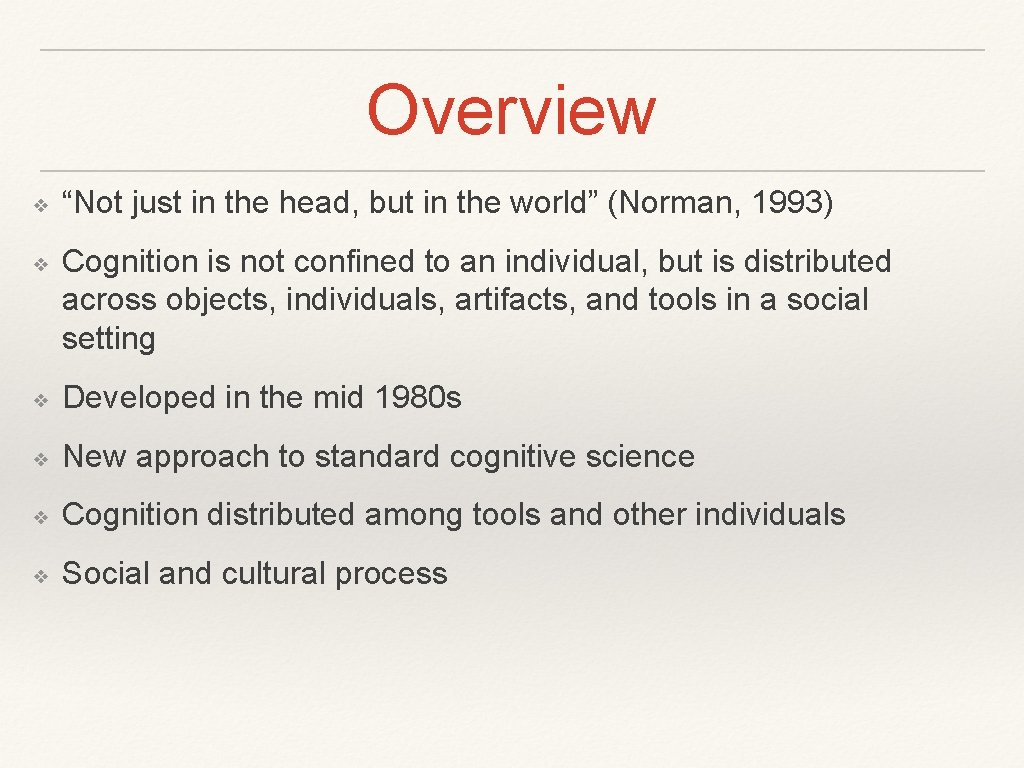 Overview

❖ “Not just in the head, but in the world” (Norman, 1993)

❖ Cognition is not confined to an individual, but is distributed across objects, individuals, artifacts, and tools in a social setting

❖ Developed in the mid 1980s

❖ New approach to standard cognitive science

❖ Cognition distributed among tools and other individuals

❖ Social and cultural process